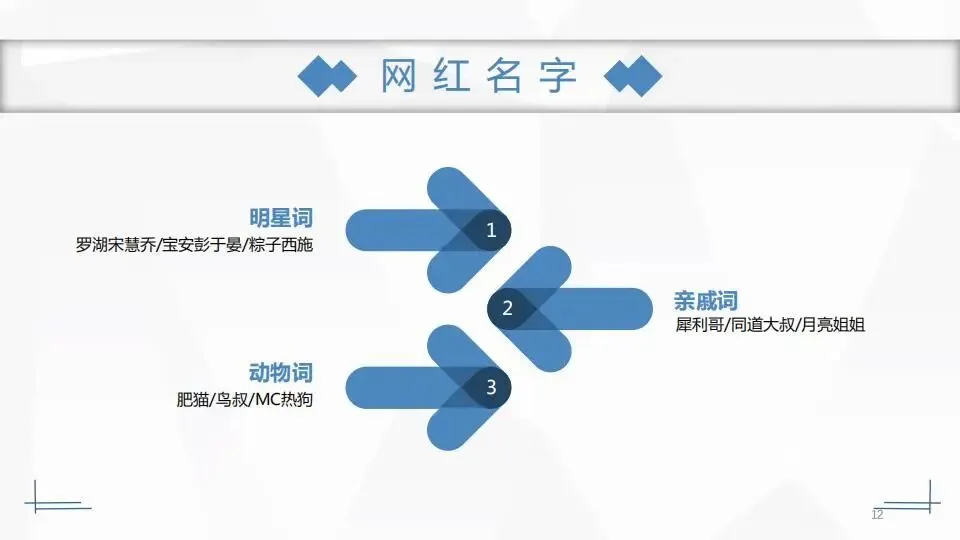 网红名字

明星词
罗湖宋慧乔/宝安彭于晏/粽子西施

1

2

亲戚词
犀利哥/同道大叔/月亮姐姐

动物词
肥猫/鸟叔/MC热狗

3

12